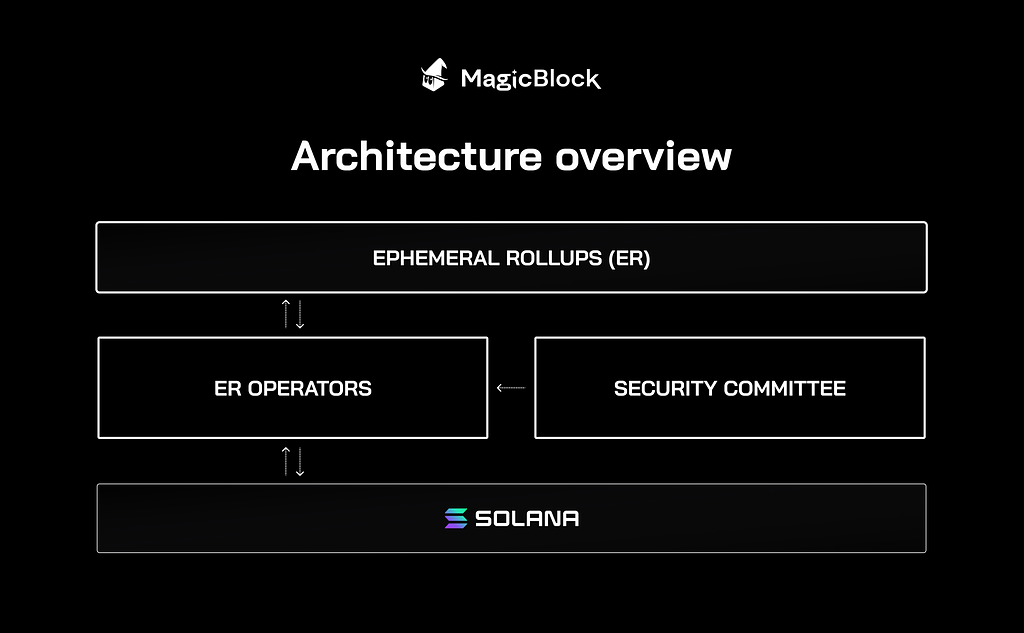 MagicBlock

Architecture overview

EPHEMERAL ROLLUPS (ER)

ER OPERATORS

SECURITY COMMITTEE

SOLANA